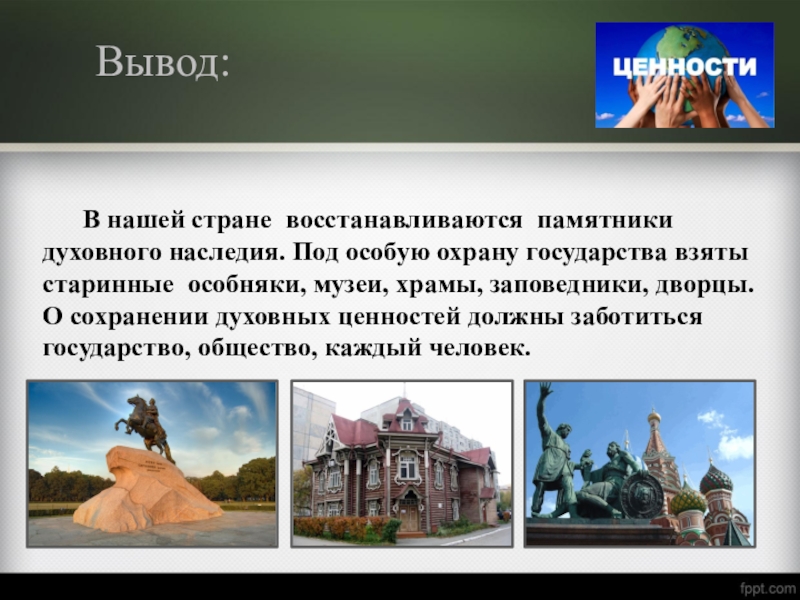 Вывод:

ЦЕННОСТИ

В нашей стране восстанавливаются памятники духовного наследия. Под особую охрану государства взяты старинные особняки, музеи, храмы, заповедники, дворцы. О сохранении духовных ценностей должны заботиться государство, общество, каждый человек.

fppt.com